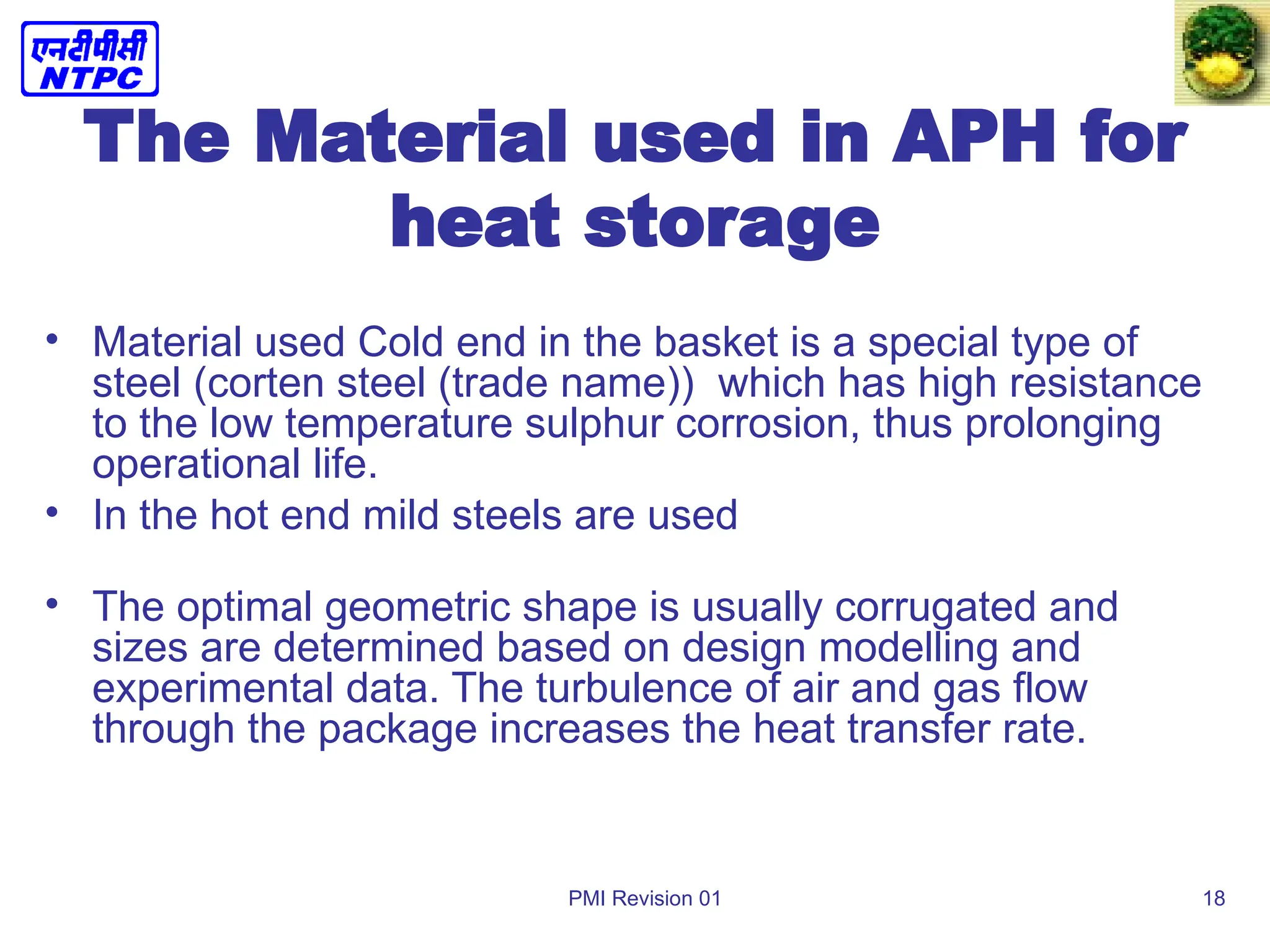 एनटीपीसी
NTPC

The Material used in APH for heat storage

• Material used Cold end in the basket is a special type of steel (corten steel (trade name))  which has high resistance to the low temperature sulphur corrosion, thus prolonging operational life.
• In the hot end mild steels are used

• The optimal geometric shape is usually corrugated and sizes are determined based on design modelling and experimental data. The turbulence of air and gas flow through the package increases the heat transfer rate.

PMI Revision 01

18